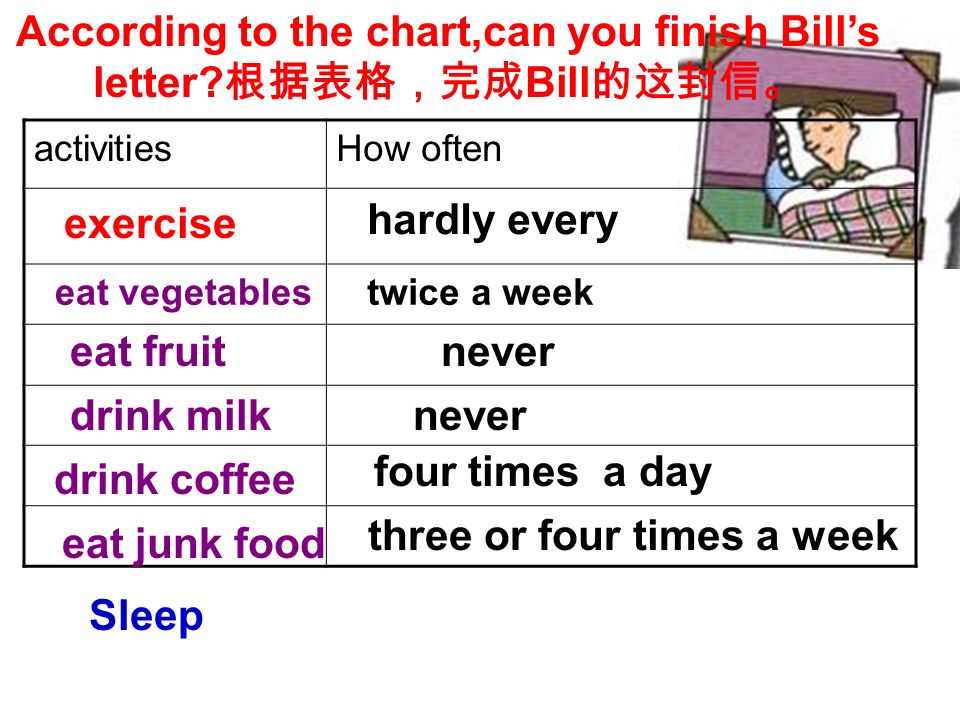 According to the chart,can you finish Bill's letter?根据表格，完成Bill的这封信。

| activities | How often |
|---|---|
| exercise | hardly every |
| eat vegetables | twice a week |
| eat fruit | never |
| drink milk | never |
| drink coffee | four times a day |
| eat junk food | three or four times a week |

Sleep